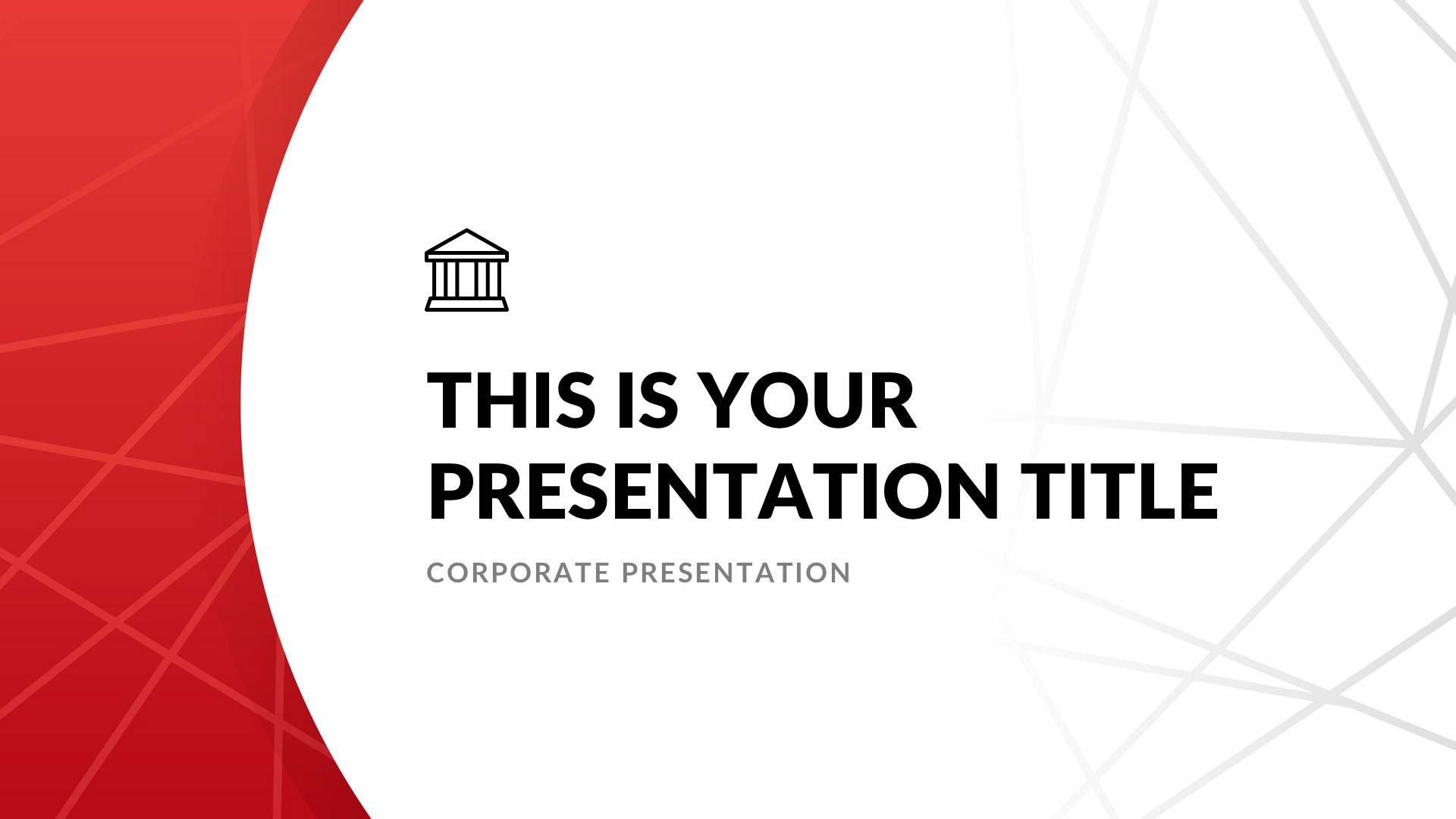 THIS IS YOUR PRESENTATION TITLE

CORPORATE PRESENTATION